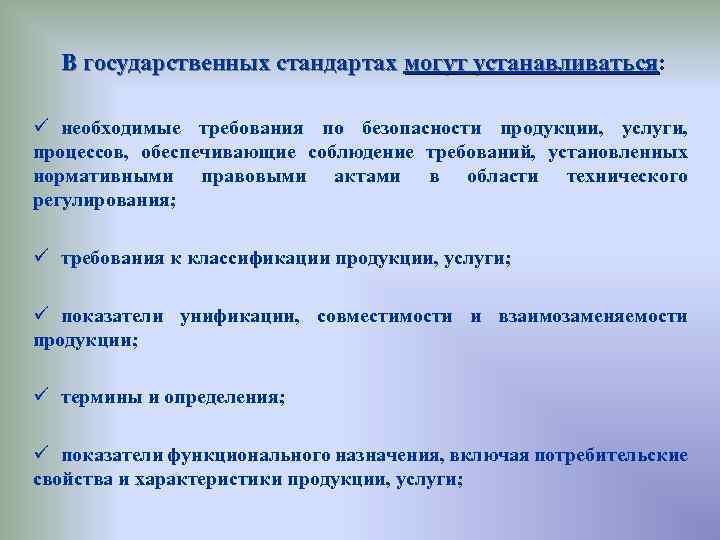 В государственных стандартах могут устанавливаться:

✓ необходимые требования по безопасности продукции, услуги, процессов, обеспечивающие соблюдение требований, установленных нормативными правовыми актами в области технического регулирования;

✓ требования к классификации продукции, услуги;

✓ показатели унификации, совместимости и взаимозаменяемости продукции;

✓ термины и определения;

✓ показатели функционального назначения, включая потребительские свойства и характеристики продукции, услуги;